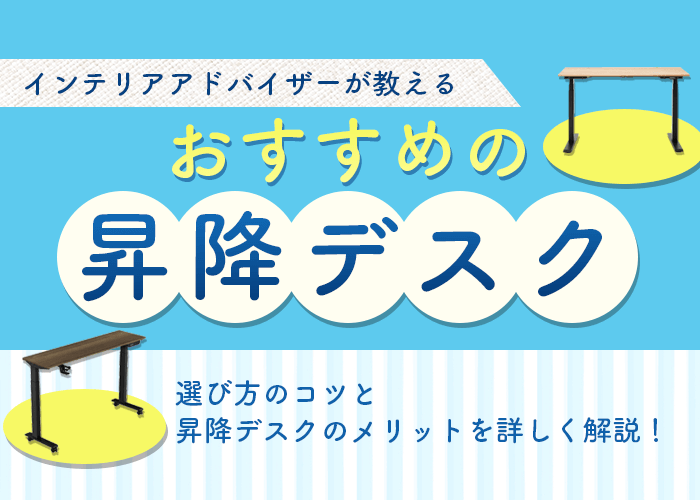 インテリアアドバイザーが教える

おすすめの

昇降デスク

選び方のコツと
昇降デスクのメリットを詳しく解説！